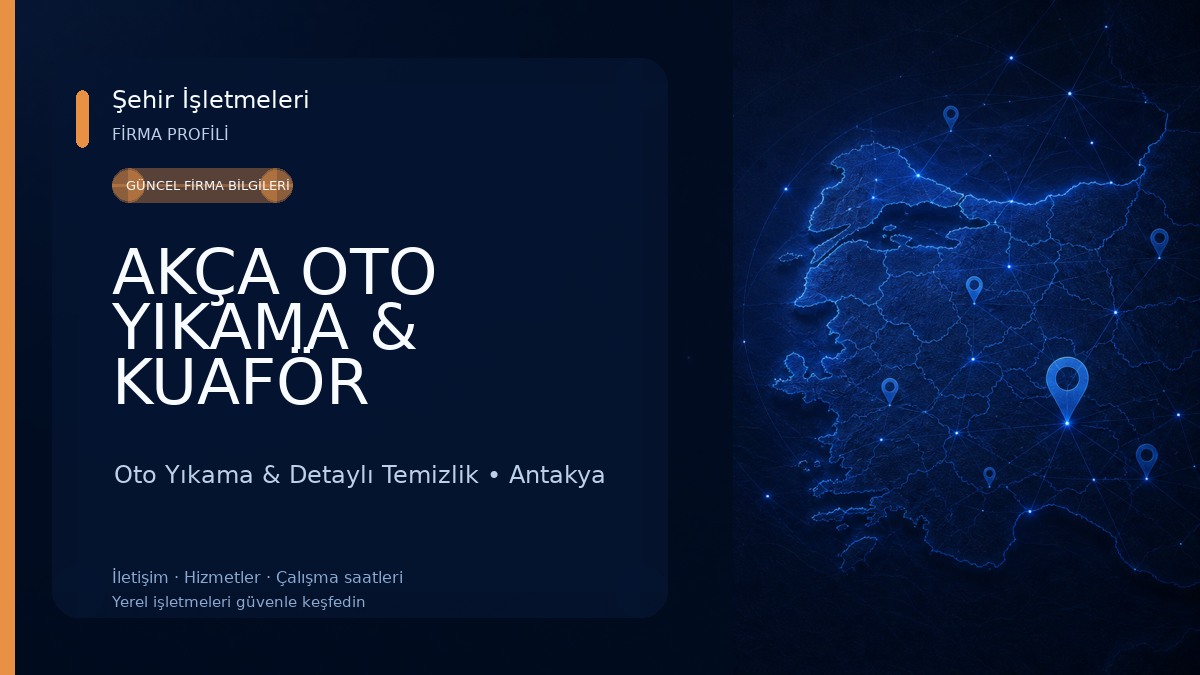 Şehir İşletmeleri
FİRMA PROFİLİ

GÜNCEL FİRMA BİLGİLERİ

AKÇA OTO YIKAMA & KUAFÖR

Oto Yıkama & Detaylı Temizlik • Antakya

İletişim · Hizmetler · Çalışma saatleri
Yerel işletmeleri güvenle keşfedin